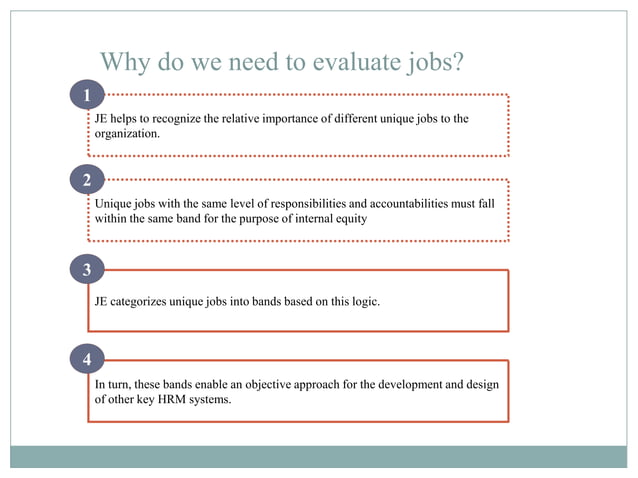 Why do we need to evaluate jobs?

1

JE helps to recognize the relative importance of different unique jobs to the organization.

2

Unique jobs with the same level of responsibilities and accountabilities must fall within the same band for the purpose of internal equity

3

JE categorizes unique jobs into bands based on this logic.

4

In turn, these bands enable an objective approach for the development and design of other key HRM systems.